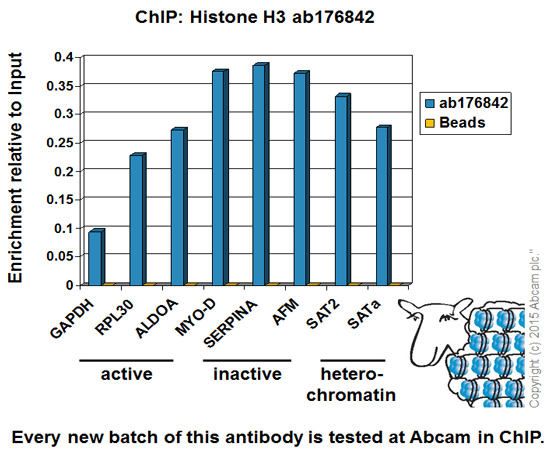 ChIP: Histone H3 ab176842

Enrichment relative to Input

0.4
0.35
0.3
0.25
0.2
0.15
0.1
0.05
0

ab176842
Beads

GAPDH RPL30 ALDOA MYO-D SERPINA AFM SAT2 SATa

active
inactive
hetero-chromatin

Copyright (c) 2015 Abcam plc."

Every new batch of this antibody is tested at Abcam in ChIP.